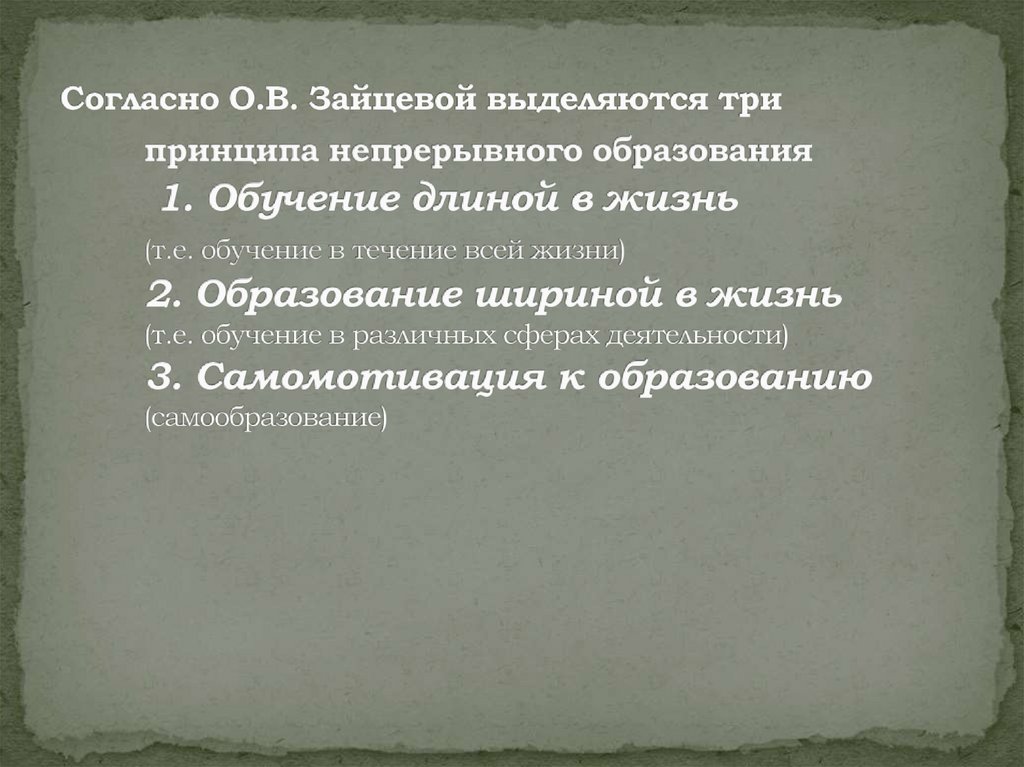 Согласно О.В. Зайцевой выделяются три принципа непрерывного образования

1. Обучение длиной в жизнь
(т.е. обучение в течение всей жизни)

2. Образование шириной в жизнь
(т.е. обучение в различных сферах деятельности)

3. Самомотивация к образованию
(самообразование)